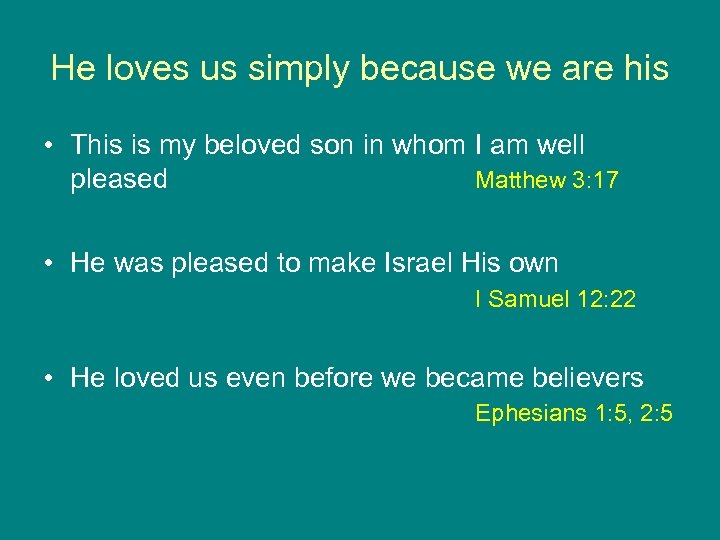 He loves us simply because we are his

• This is my beloved son in whom I am well pleased Matthew 3:17

• He was pleased to make Israel His own I Samuel 12:22

• He loved us even before we became believers Ephesians 1:5, 2:5